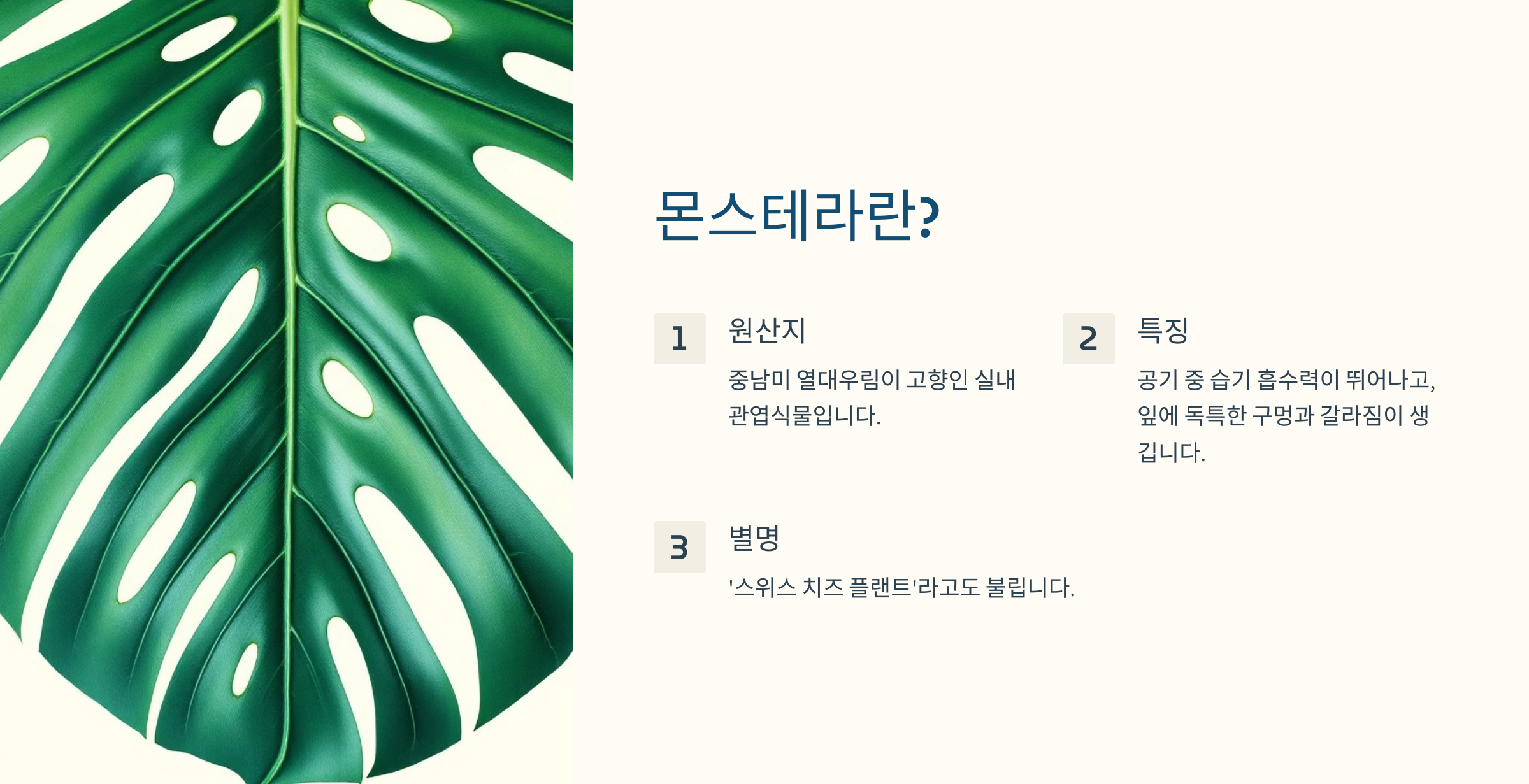 몬스테라란?

1

원산지

중남미 열대우림이 고향인 실내 관엽식물입니다.

2

특징

공기 중 습기 흡수력이 뛰어나고, 잎에 독특한 구멍과 갈라짐이 생깁니다.

3

별명

'스위스 치즈 플랜트'라고도 불립니다.